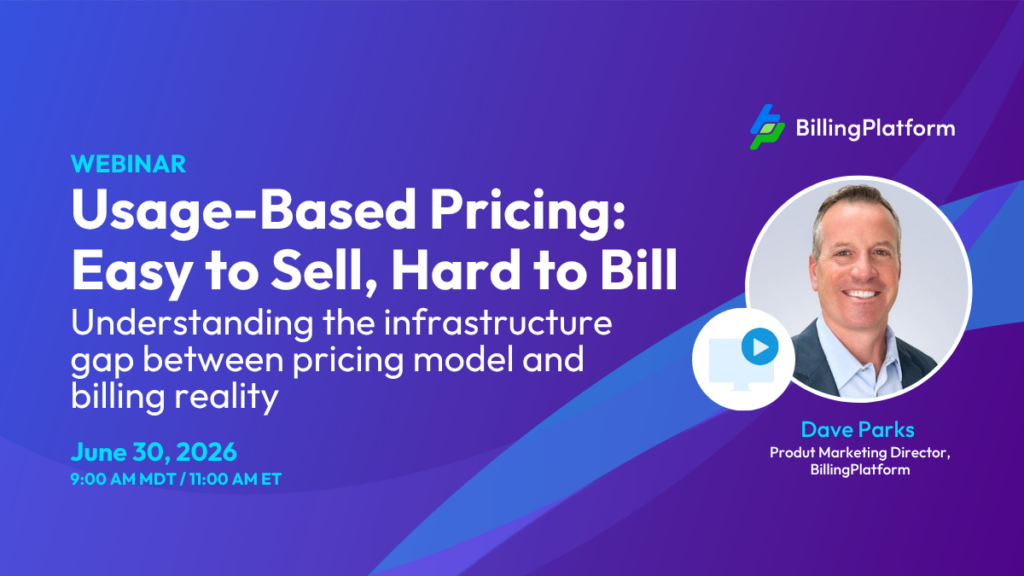 BillingPlatform

WEBINAR

Usage-Based Pricing: Easy to Sell, Hard to Bill

Understanding the infrastructure gap between pricing model and billing reality

June 30, 2026

9:00 AM MDT / 11:00 AM ET

Dave Parks

Produt Marketing Director, BillingPlatform